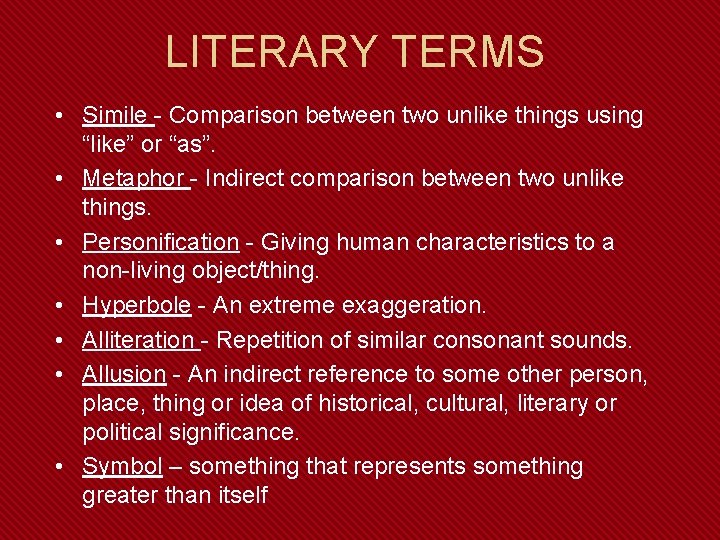 LITERARY TERMS

• Simile - Comparison between two unlike things using “like” or “as”.
• Metaphor - Indirect comparison between two unlike things.
• Personification - Giving human characteristics to a non-living object/thing.
• Hyperbole - An extreme exaggeration.
• Alliteration - Repetition of similar consonant sounds.
• Allusion - An indirect reference to some other person, place, thing or idea of historical, cultural, literary or political significance.
• Symbol – something that represents something greater than itself